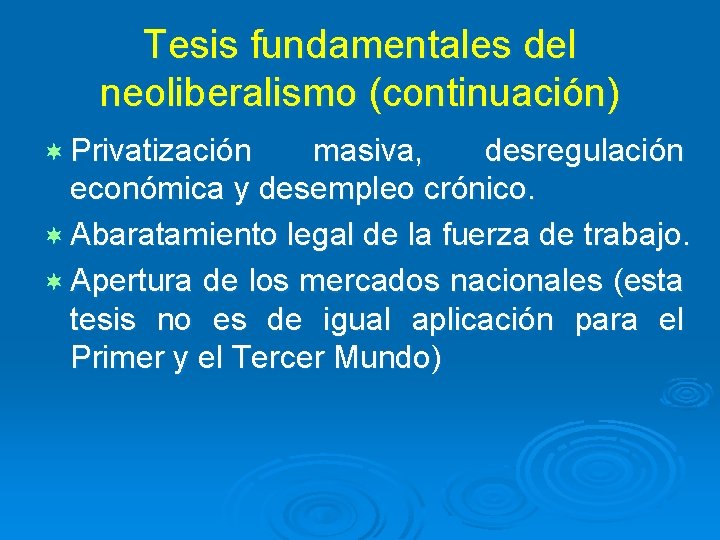 Tesis fundamentales del neoliberalismo (continuación)

Privatización masiva, desregulación económica y desempleo crónico.

Abaratamiento legal de la fuerza de trabajo.

Apertura de los mercados nacionales (esta tesis no es de igual aplicación para el Primer y el Tercer Mundo)